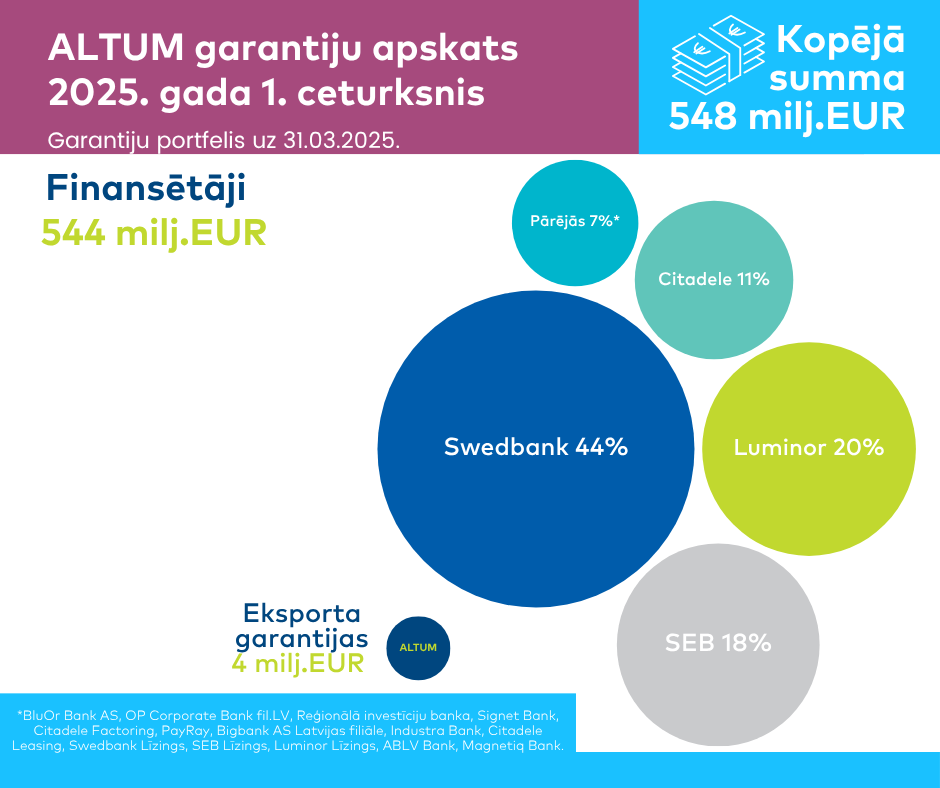 ALTUM garantiju apskats
2025. gada 1. ceturksnis

Garantiju portfelis uz 31.03.2025.

Kopējā summa
548 milj.EUR

Finansētāji
544 milj.EUR

Pārējās 7%*

Citadele 11%

Swedbank 44%

Luminor 20%

SEB 18%

Eksporta garantijas
4 milj.EUR

ALTUM

*BluOr Bank AS, OP Corporate Bank fil.LV, Reģionālā investīciju banka, Signet Bank, Citadele Factoring, PayRay, Bigbank AS Latvijas filiāle, Industra Bank, Citadele Leasing, Swedbank Līzings, SEB Līzings, Luminor Līzings, ABLV Bank, Magnetiq Bank.